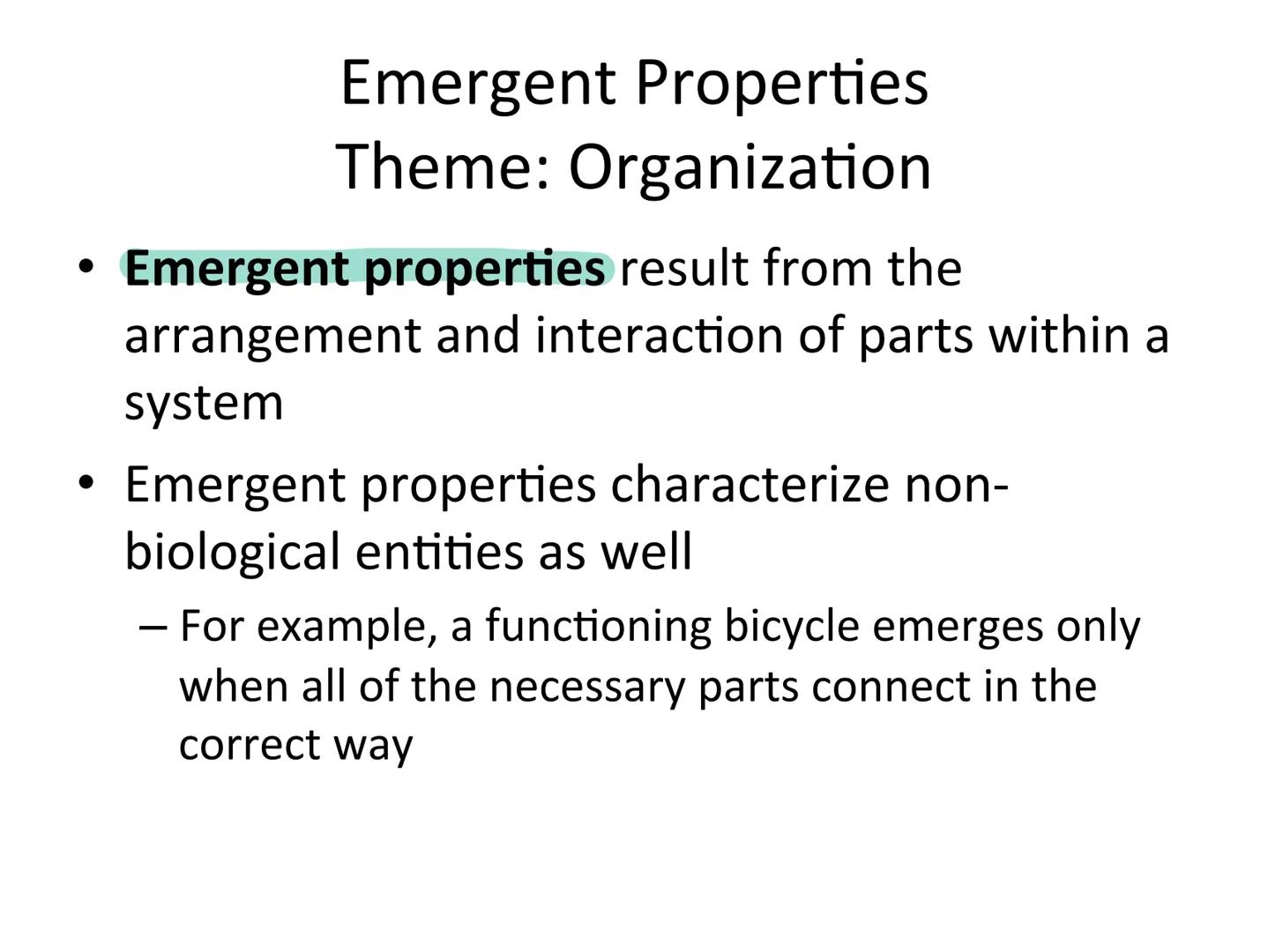 Emergent Properties
Theme: Organization

• Emergent properties result from the arrangement and interaction of parts within a system

• Emergent properties characterize non-biological entities as well

– For example, a functioning bicycle emerges only when all of the necessary parts connect in the correct way